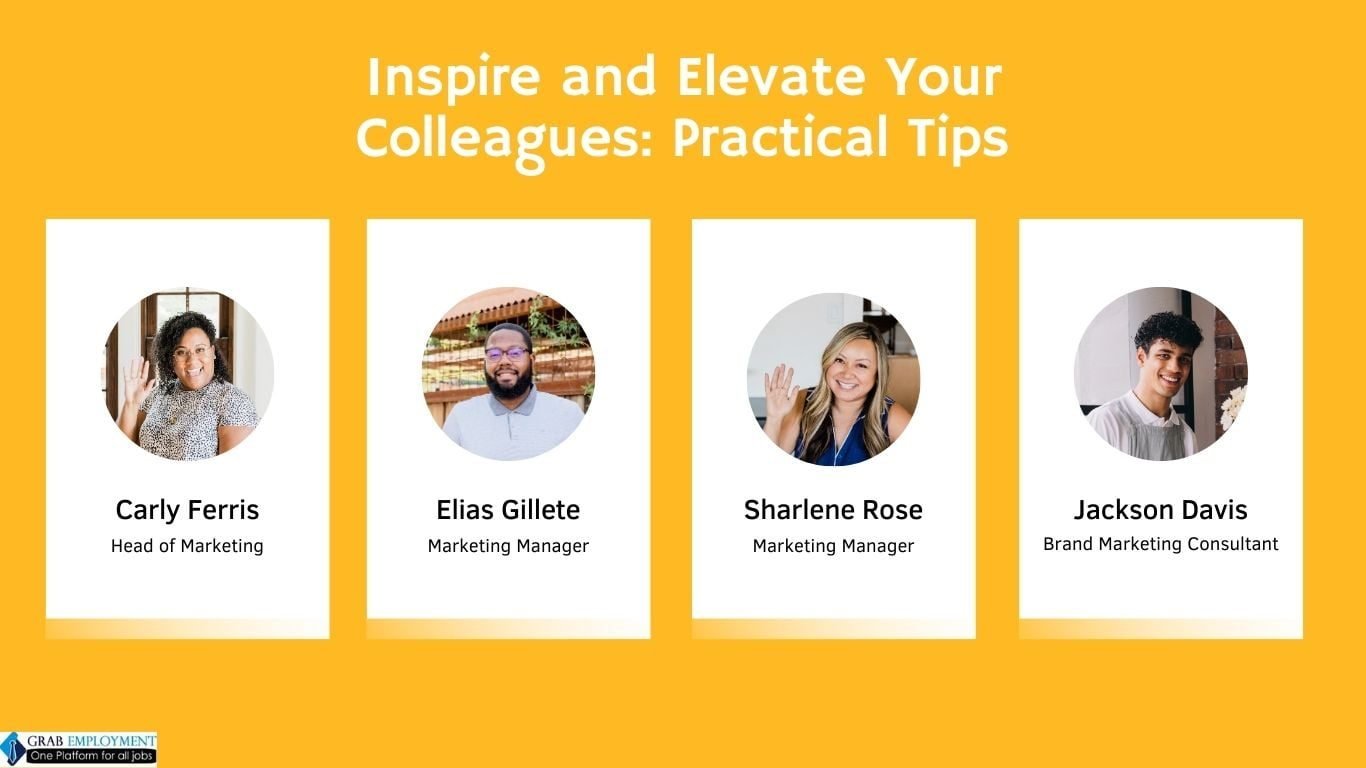 Inspire and Elevate Your Colleagues: Practical Tips

Carly Ferris
Head of Marketing

Elias Gillete
Marketing Manager

Sharlene Rose
Marketing Manager

Jackson Davis
Brand Marketing Consultant

GRAB EMPLOYMENT
One Platform for all jobs